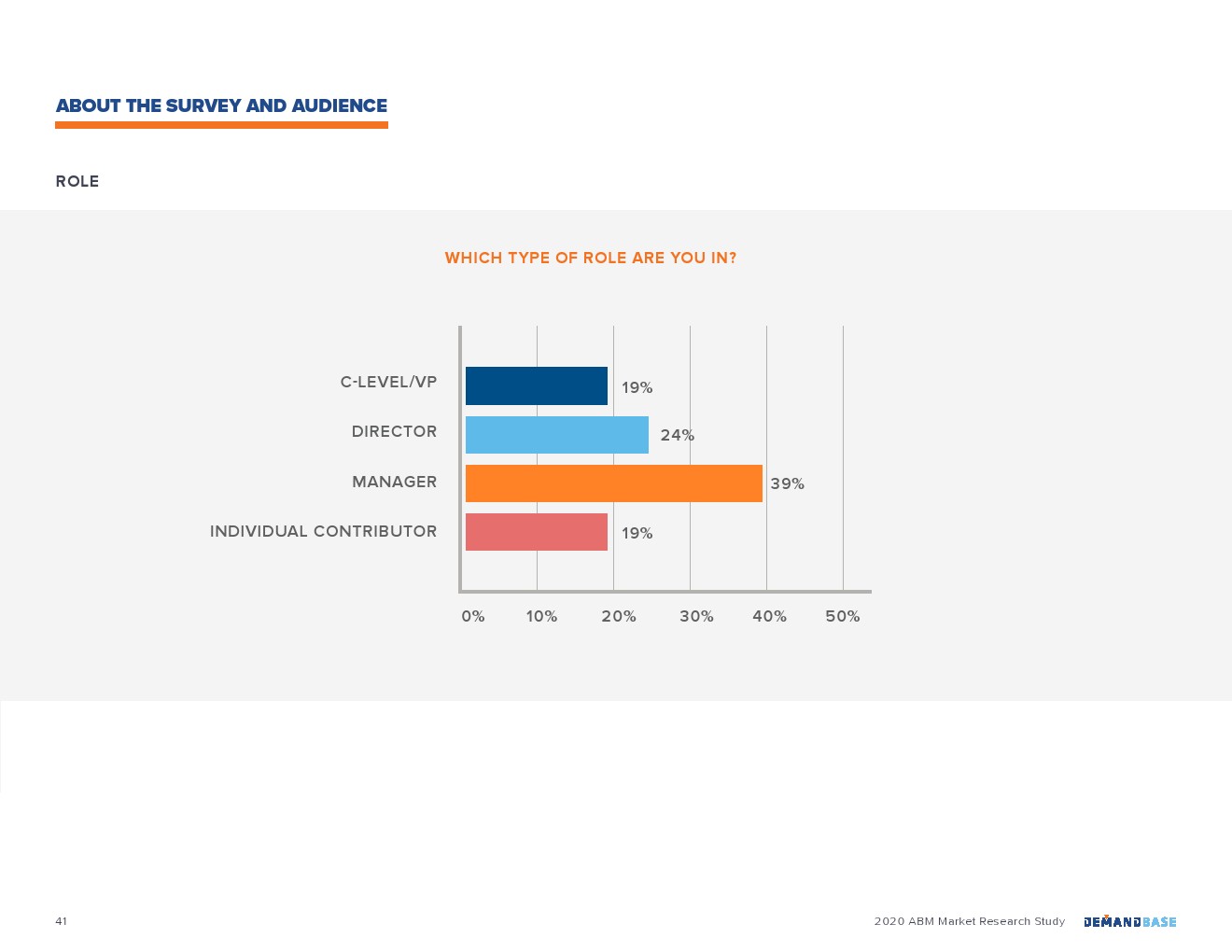 ABOUT THE SURVEY AND AUDIENCE

ROLE

WHICH TYPE OF ROLE ARE YOU IN?

C-LEVEL/VP 19%
DIRECTOR 24%
MANAGER 39%
INDIVIDUAL CONTRIBUTOR 19%

0% 10% 20% 30% 40% 50%

41

2020 ABM Market Research Study DEMANDBASE